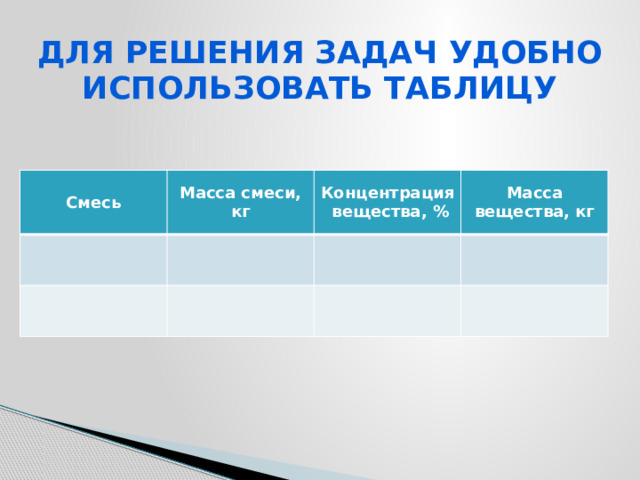 ДЛЯ РЕШЕНИЯ ЗАДАЧ УДОБНО ИСПОЛЬЗОВАТЬ ТАБЛИЦУ

| Смесь | Масса смеси, кг | Концентрация вещества, % | Масса вещества, кг |
|---|---|---|---|
| | | | |
| | | | |